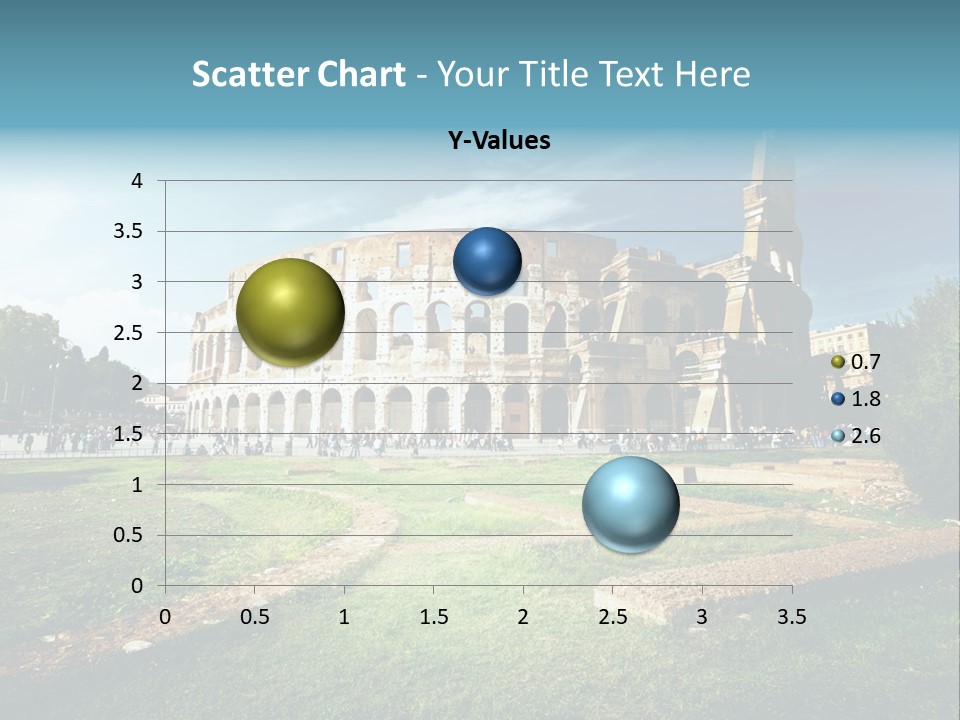 Scatter Chart - Your Title Text Here

Y-Values

4
3.5
3
2.5
2
1.5
1
0.5
0

0 0.5 1 1.5 2 2.5 3 3.5

0.7
1.8
2.6